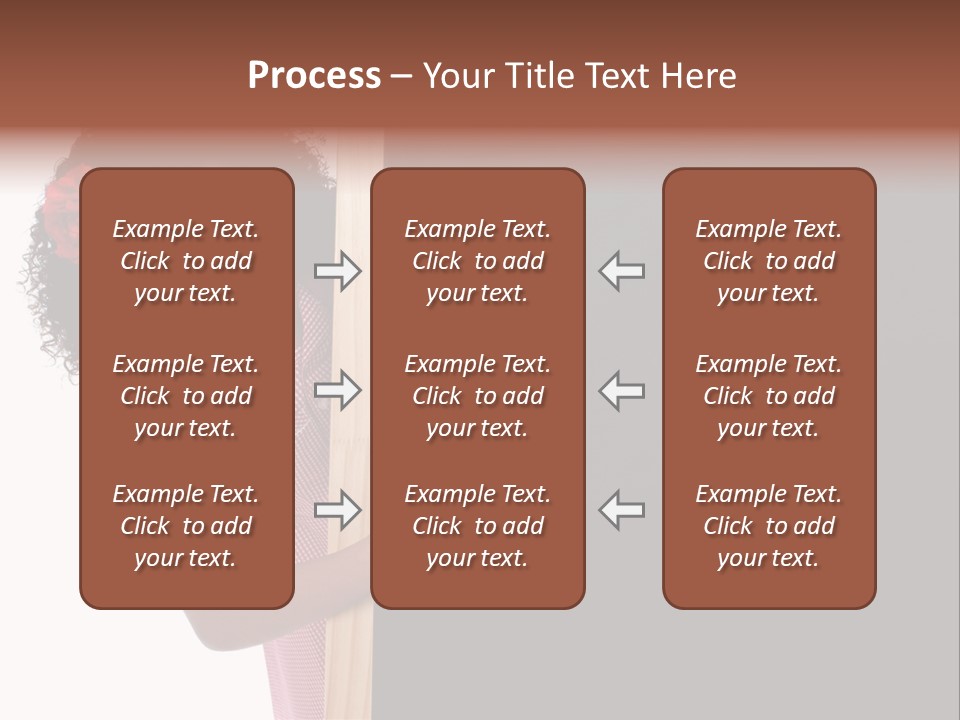 Process – Your Title Text Here

Example Text. Click to add your text.

Example Text. Click to add your text.

Example Text. Click to add your text.

Example Text. Click to add your text.

Example Text. Click to add your text.

Example Text. Click to add your text.

Example Text. Click to add your text.

Example Text. Click to add your text.

Example Text. Click to add your text.